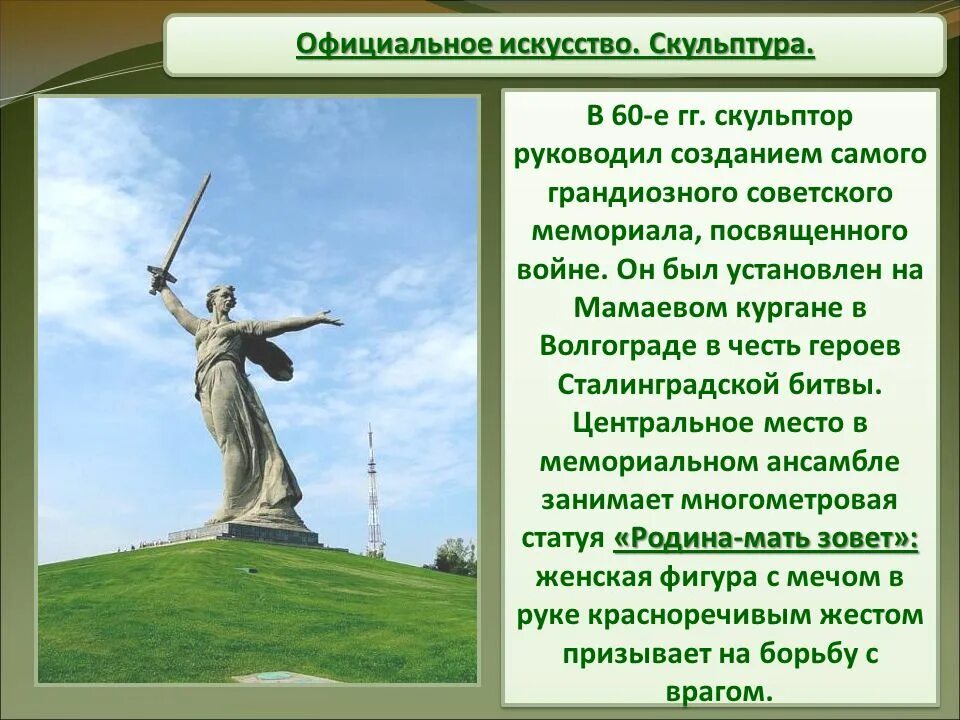 Официальное искусство. Скульптура.

В 60-е гг. скульптор руководил созданием самого грандиозного советского мемориала, посвященного войне. Он был установлен на Мамаевом кургане в Волгограде в честь героев Сталинградской битвы. Центральное место в мемориальном ансамбле занимает многометровая статуя «Родина-мать зовет»: женская фигура с мечом в руке красноречивым жестом призывает на борьбу с врагом.